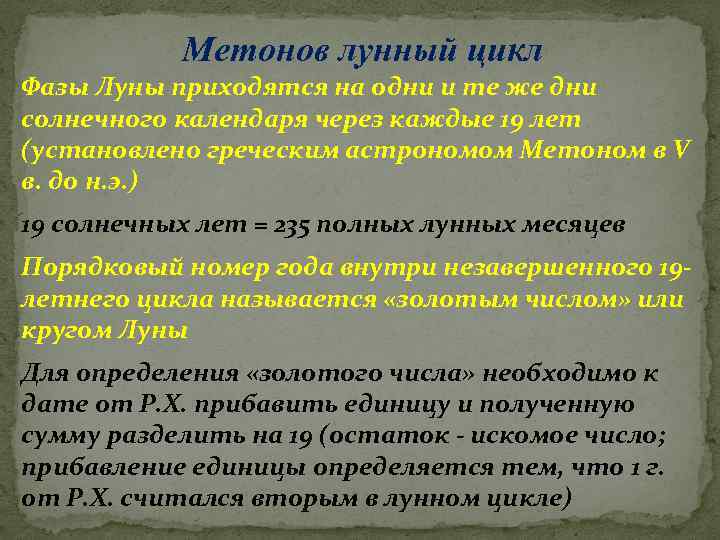 Метонов лунный цикл

Фазы Луны приходятся на одни и те же дни солнечного календаря через каждые 19 лет (установлено греческим астрономом Метоном в V в. до н.э.)

19 солнечных лет = 235 полных лунных месяцев

Порядковый номер года внутри незавершенного 19-летнего цикла называется «золотым числом» или кругом Луны

Для определения «золотого числа» необходимо к дате от Р.Х. прибавить единицу и полученную сумму разделить на 19 (остаток - искомое число; прибавление единицы определяется тем, что 1 г. от Р.Х. считался вторым в лунном цикле)